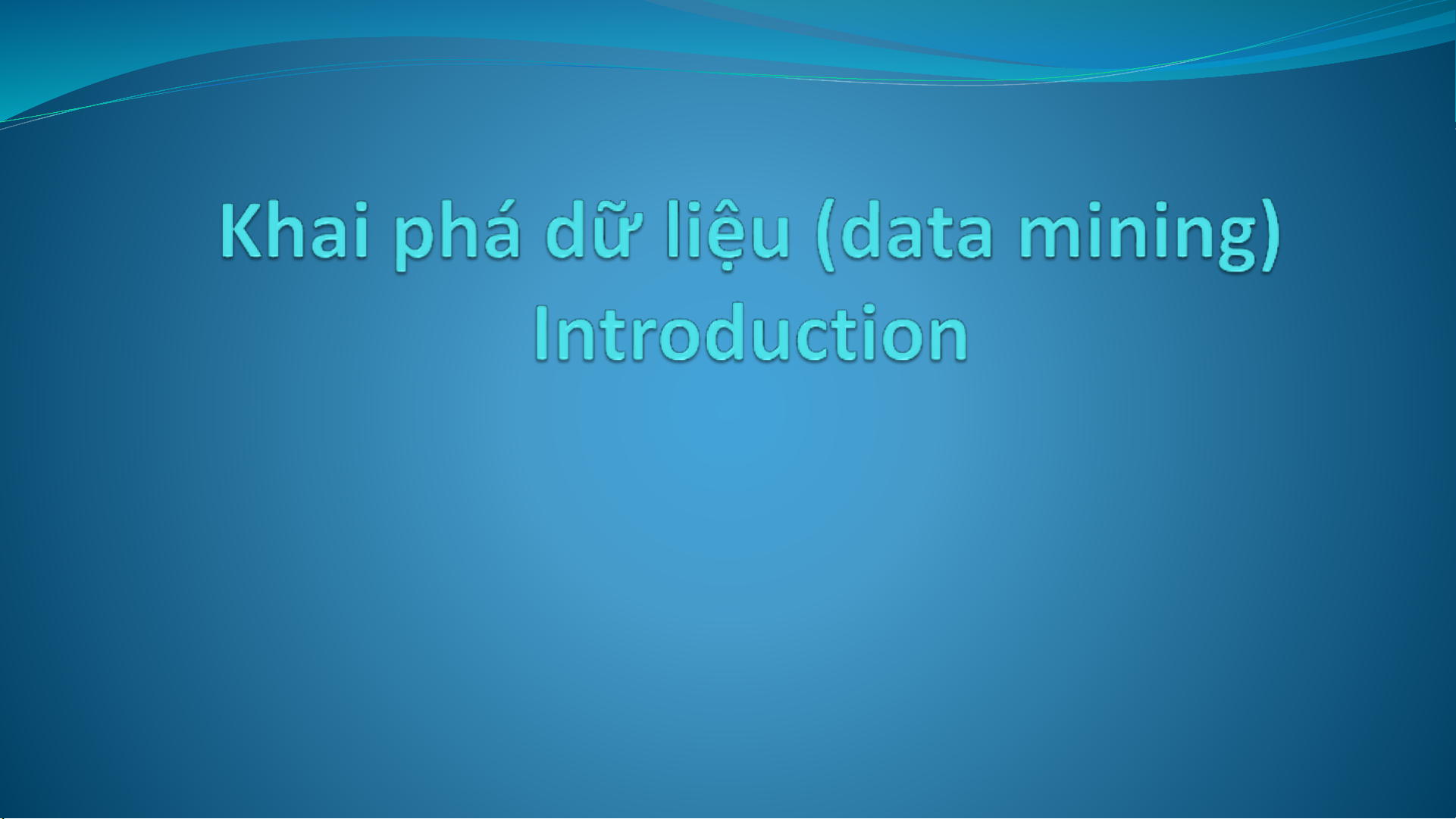 Khai phá dữ liệu (data mining)
Introduction